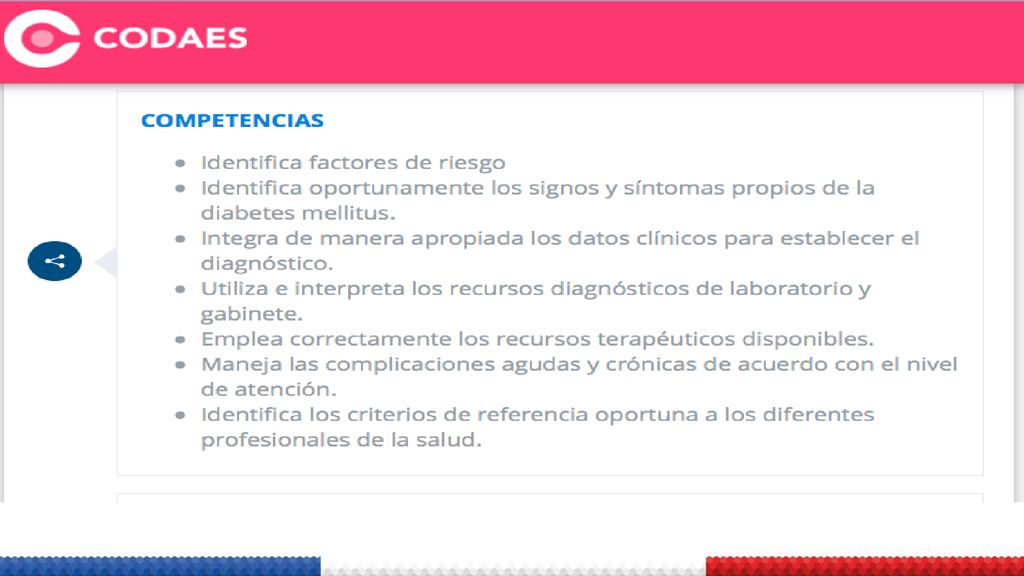 CODAES

COMPETENCIAS

- Identifica factores de riesgo
- Identifica oportunamente los signos y síntomas propios de la diabetes mellitus.
- Integra de manera apropiada los datos clínicos para establecer el diagnóstico.
- Utiliza e interpreta los recursos diagnósticos de laboratorio y gabinete.
- Emplea correctamente los recursos terapéuticos disponibles.
- Maneja las complicaciones agudas y crónicas de acuerdo con el nivel de atención.
- Identifica los criterios de referencia oportuna a los diferentes profesionales de la salud.